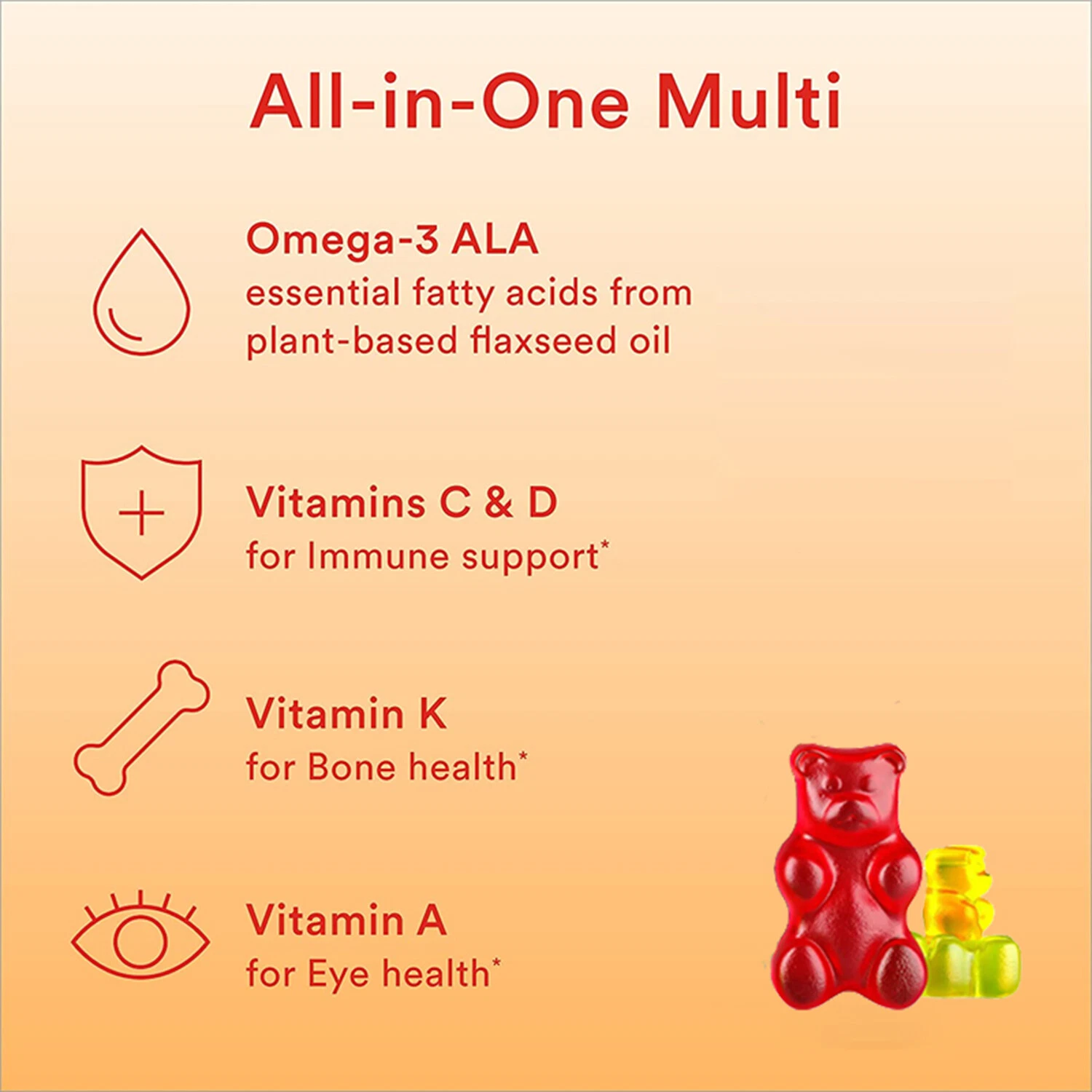 All-in-One Multi

Omega-3 ALA
essential fatty acids from plant-based flaxseed oil

Vitamins C & D
for Immune support*

Vitamin K
for Bone health*

Vitamin A
for Eye health*